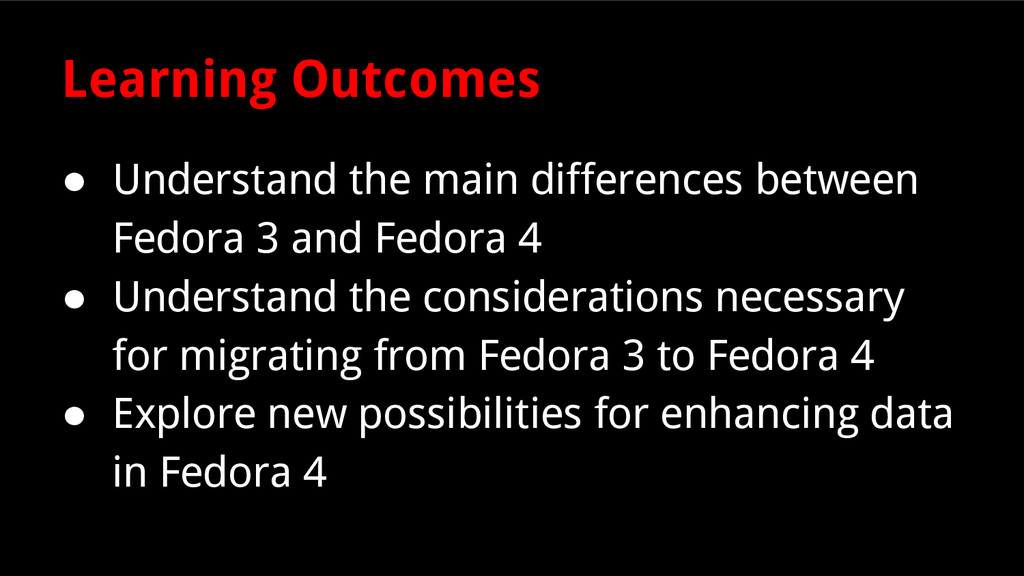 Learning Outcomes

● Understand the main differences between Fedora 3 and Fedora 4
● Understand the considerations necessary for migrating from Fedora 3 to Fedora 4
● Explore new possibilities for enhancing data in Fedora 4